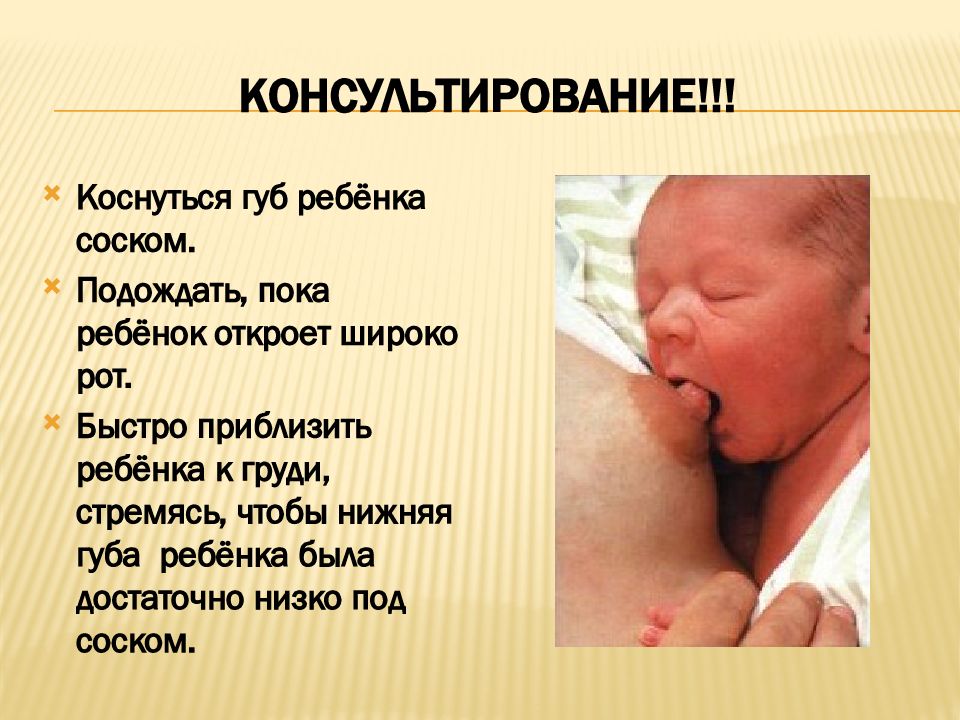 КОНСУЛЬТИРОВАНИЕ!!!

Коснуться губ ребёнка соском.

Подождать, пока ребёнок откроет широко рот.

Быстро приблизить ребёнка к груди, стремясь, чтобы нижняя губа ребёнка была достаточно низко под соском.